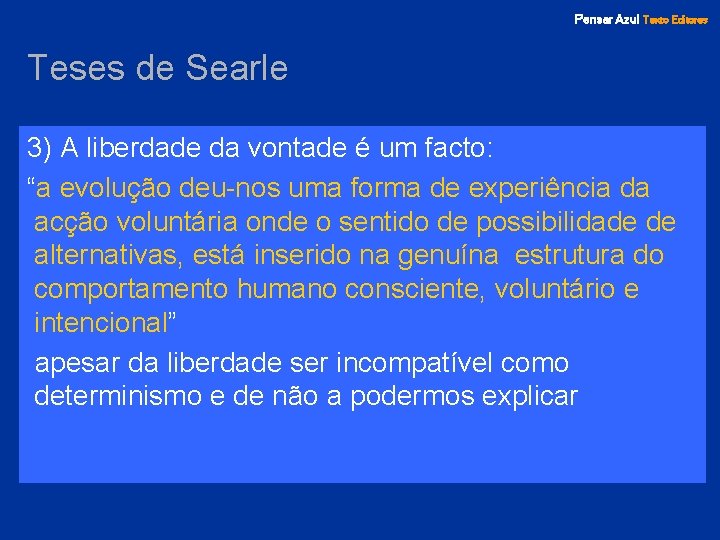 Pensar Azul Texto Editores

Teses de Searle

3) A liberdade da vontade é um facto:

“a evolução deu-nos uma forma de experiência da acção voluntária onde o sentido de possibilidade de alternativas, está inserido na genuína estrutura do comportamento humano consciente, voluntário e intencional”

apesar da liberdade ser incompatível como determinismo e de não a podermos explicar